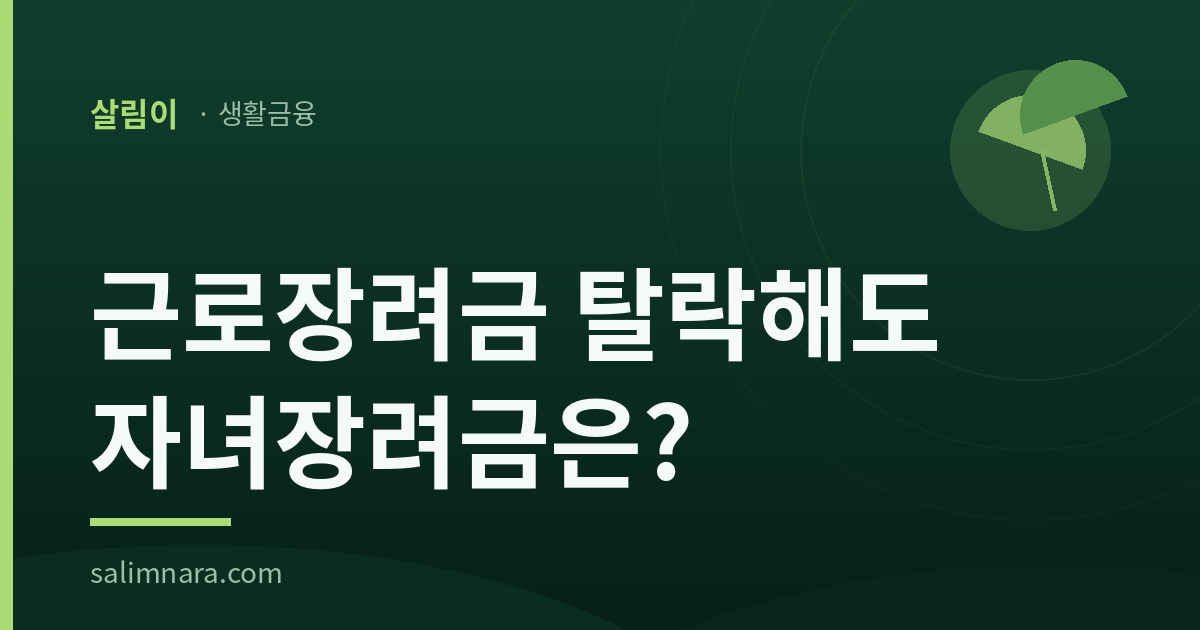 살림이 · 생활금융

근로장려금 탈락해도 자녀장려금은?

salimnara.com